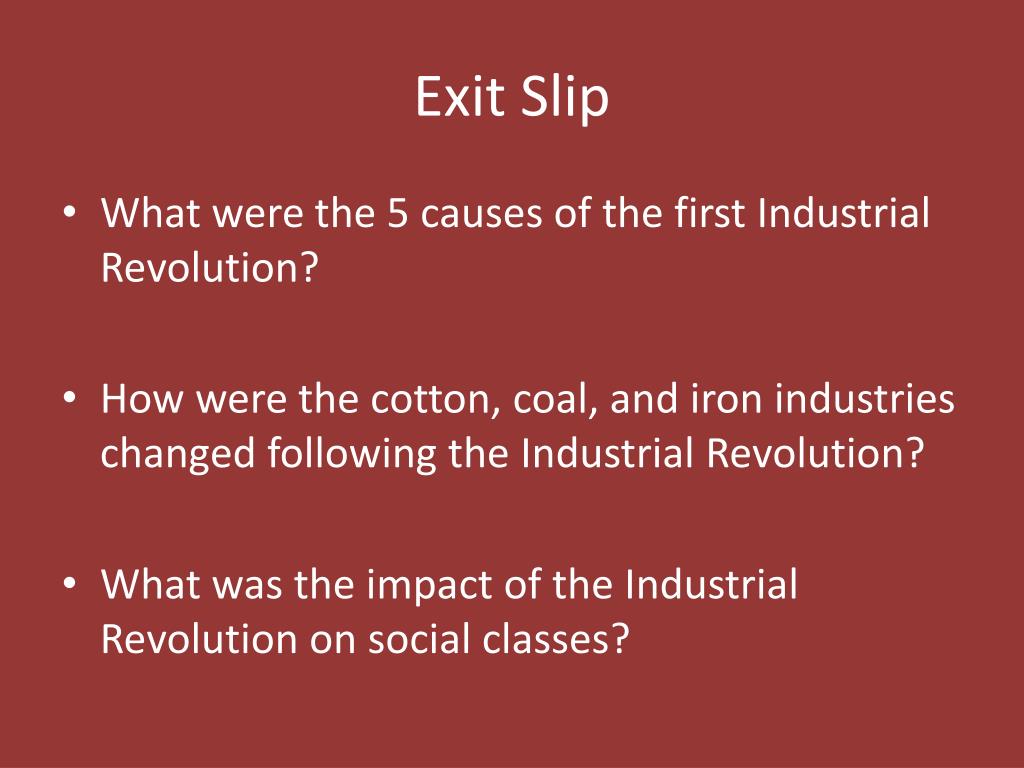 Exit Slip

• What were the 5 causes of the first Industrial Revolution?

• How were the cotton, coal, and iron industries changed following the Industrial Revolution?

• What was the impact of the Industrial Revolution on social classes?